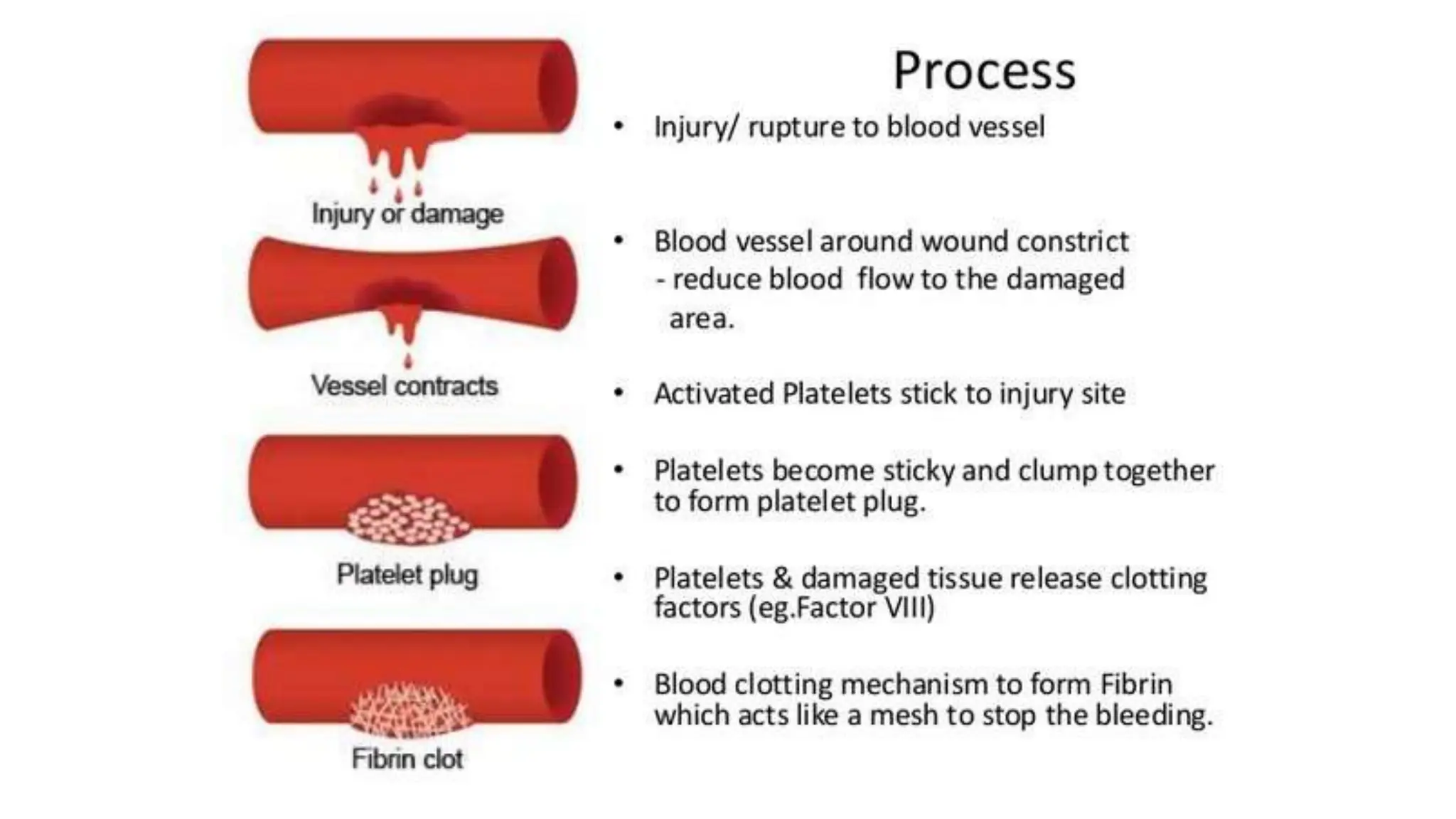 Injury or damage

Vessel contracts

Platelet plug

Fibrin clot

Process

• Injury/ rupture to blood vessel

• Blood vessel around wound constrict
- reduce blood flow to the damaged area.

• Activated Platelets stick to injury site

• Platelets become sticky and clump together to form platelet plug.

• Platelets & damaged tissue release clotting factors (eg.Factor VIII)

• Blood clotting mechanism to form Fibrin which acts like a mesh to stop the bleeding.